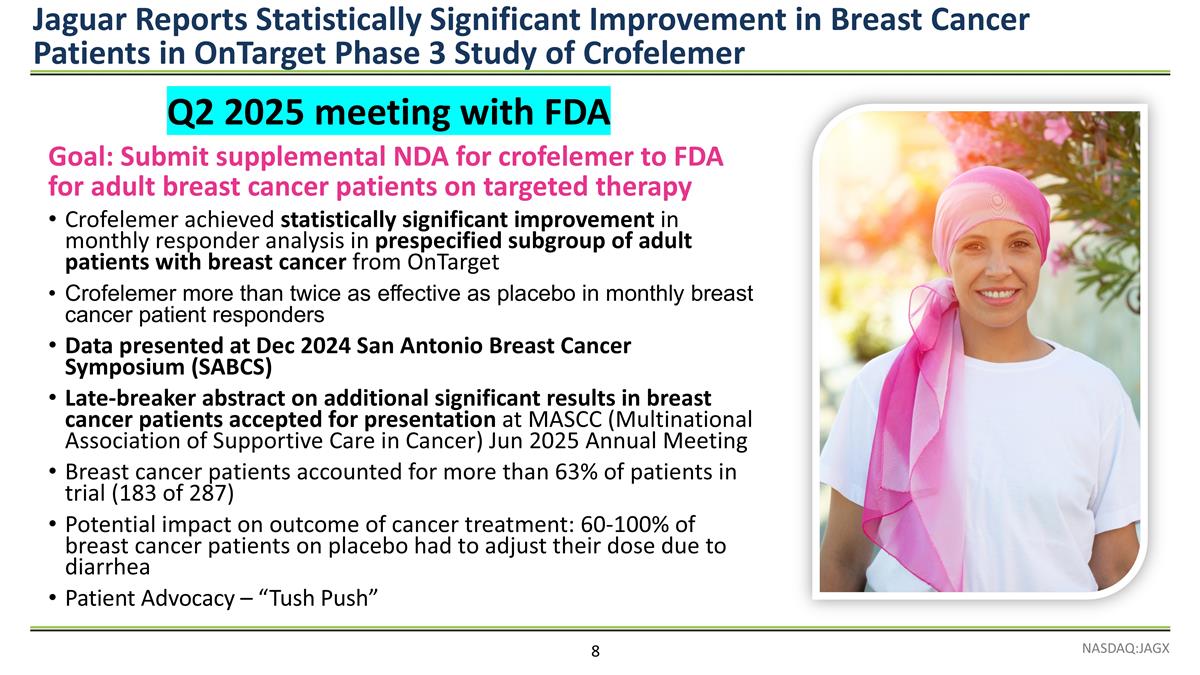 Jaguar Reports Statistically Significant Improvement in Breast Cancer Patients in OnTarget Phase 3 Study of Crofelemer

Q2 2025 meeting with FDA

Goal: Submit supplemental NDA for crofelemer to FDA for adult breast cancer patients on targeted therapy

• Crofelemer achieved statistically significant improvement in monthly responder analysis in prespecified subgroup of adult patients with breast cancer from OnTarget
• Crofelemer more than twice as effective as placebo in monthly breast cancer patient responders
• Data presented at Dec 2024 San Antonio Breast Cancer Symposium (SABCS)
• Late-breaker abstract on additional significant results in breast cancer patients accepted for presentation at MASCC (Multinational Association of Supportive Care in Cancer) Jun 2025 Annual Meeting
• Breast cancer patients accounted for more than 63% of patients in trial (183 of 287)
• Potential impact on outcome of cancer treatment: 60-100% of breast cancer patients on placebo had to adjust their dose due to diarrhea
• Patient Advocacy – “Tush Push”

8

NASDAQ:JAGX